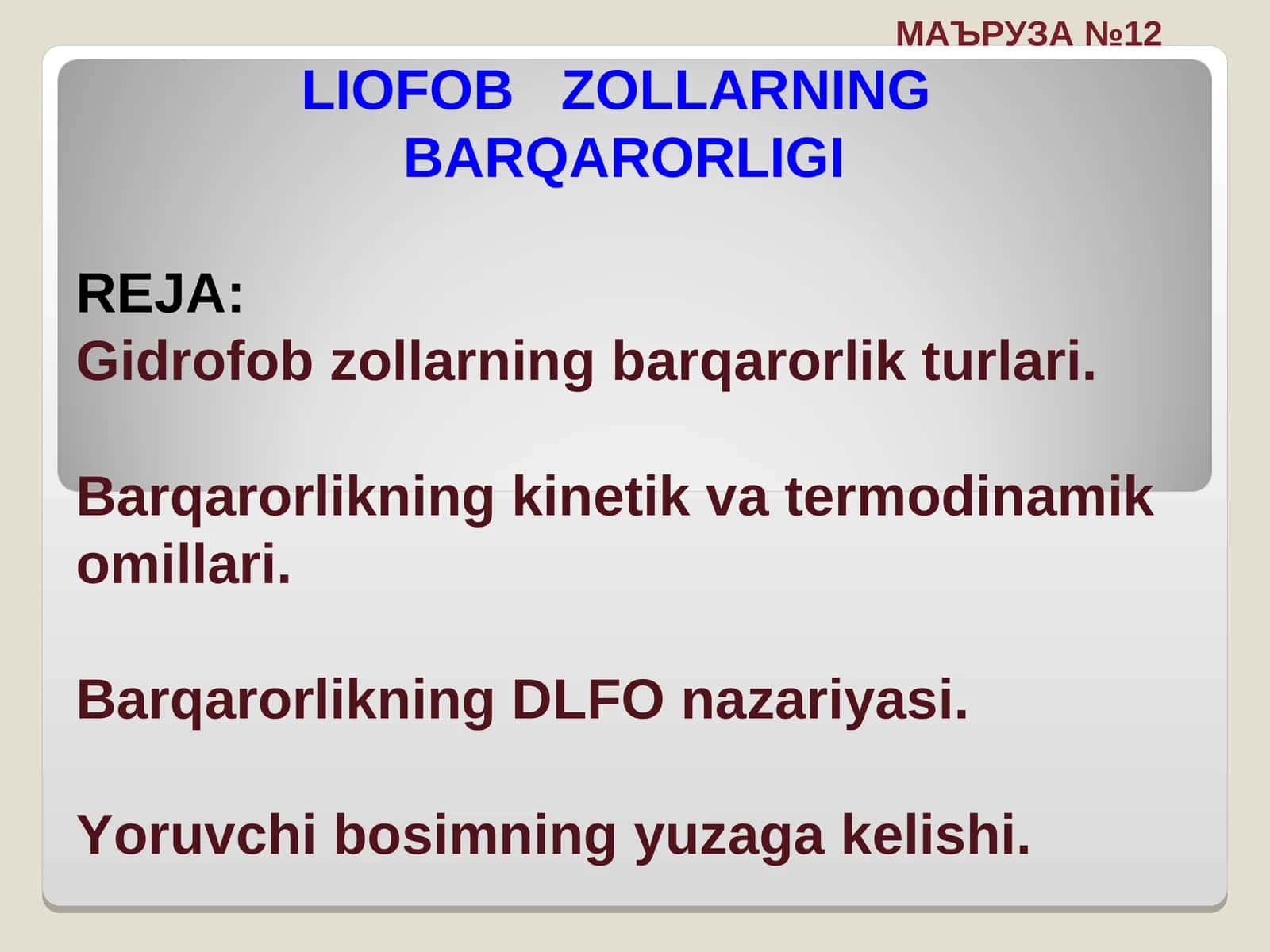 МАЪРУЗА №12

LIOFOB ZOLLARNING BARQARORLIGI

REJA:
Gidrofob zollarning barqarorlik turlari.

Barqarorlikning kinetik va termodinamik omillari.

Barqarorlikning DLFO nazariyasi.

Yoruvchi bosimning yuzaga kelishi.